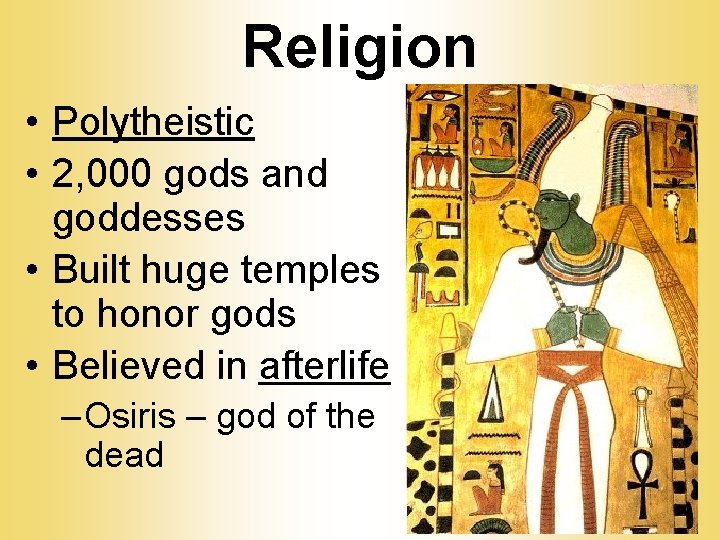 Religion

• Polytheistic
• 2,000 gods and goddesses
• Built huge temples to honor gods
• Believed in afterlife
– Osiris – god of the dead